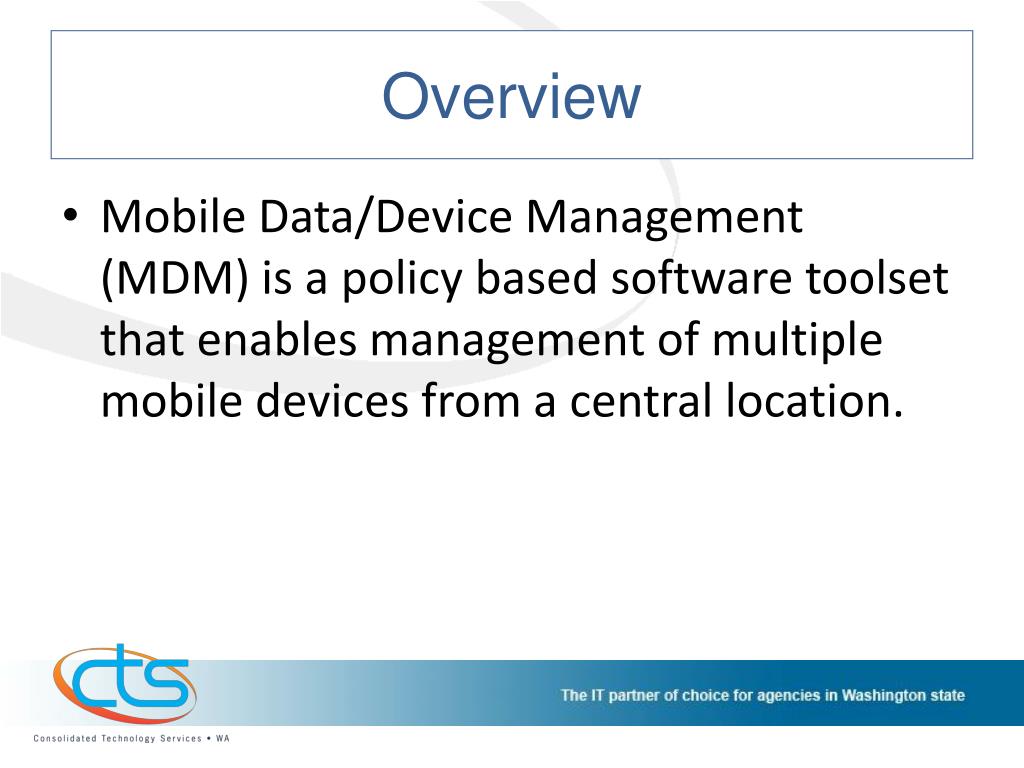 Overview

• Mobile Data/Device Management (MDM) is a policy based software toolset that enables management of multiple mobile devices from a central location.

cts

Consolidated Technology Services • WA

The IT partner of choice for agencies in Washington state